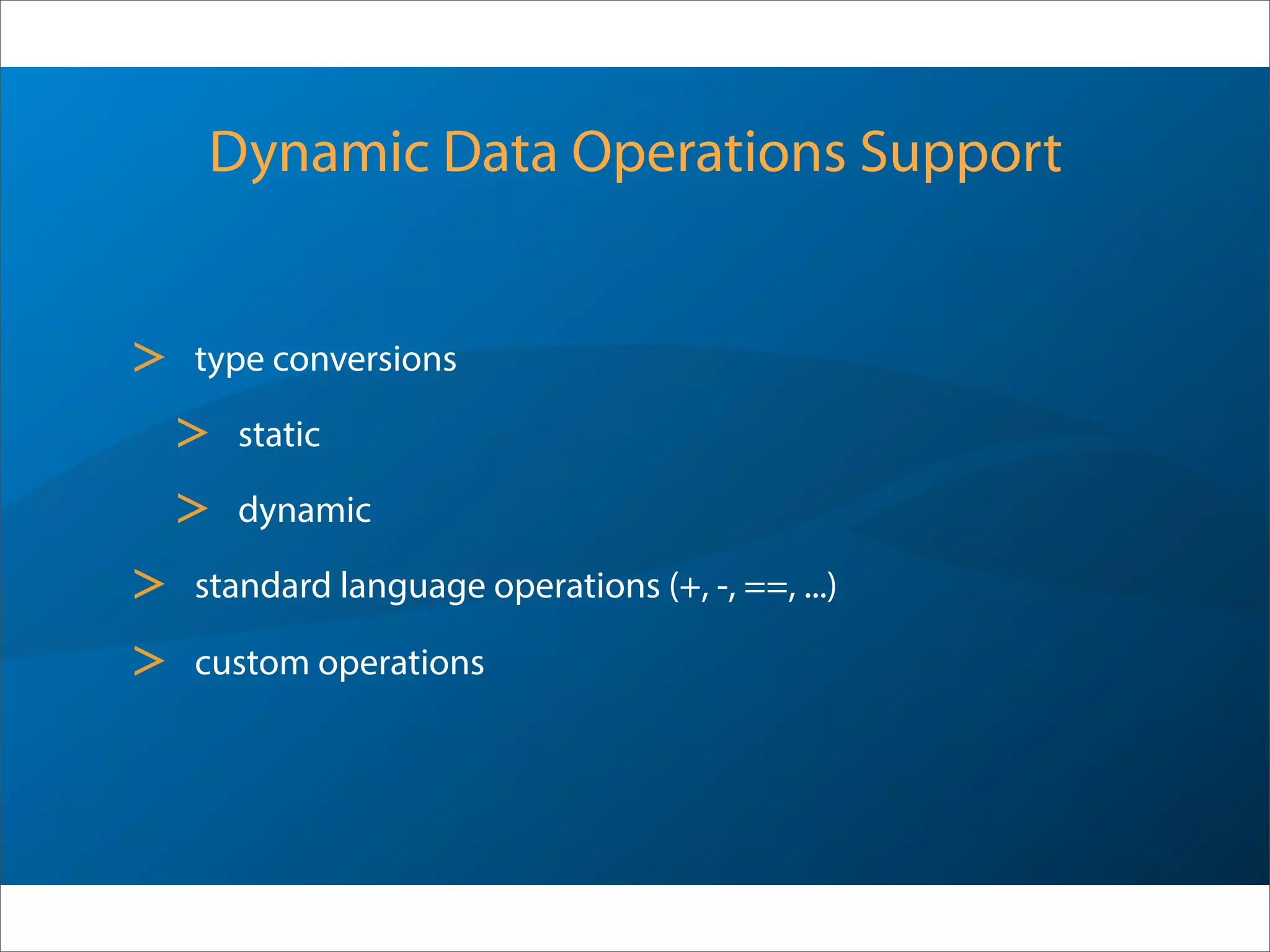 Dynamic Data Operations Support

> type conversions

> static

> dynamic

> standard language operations (+, -, ==, ...)

> custom operations